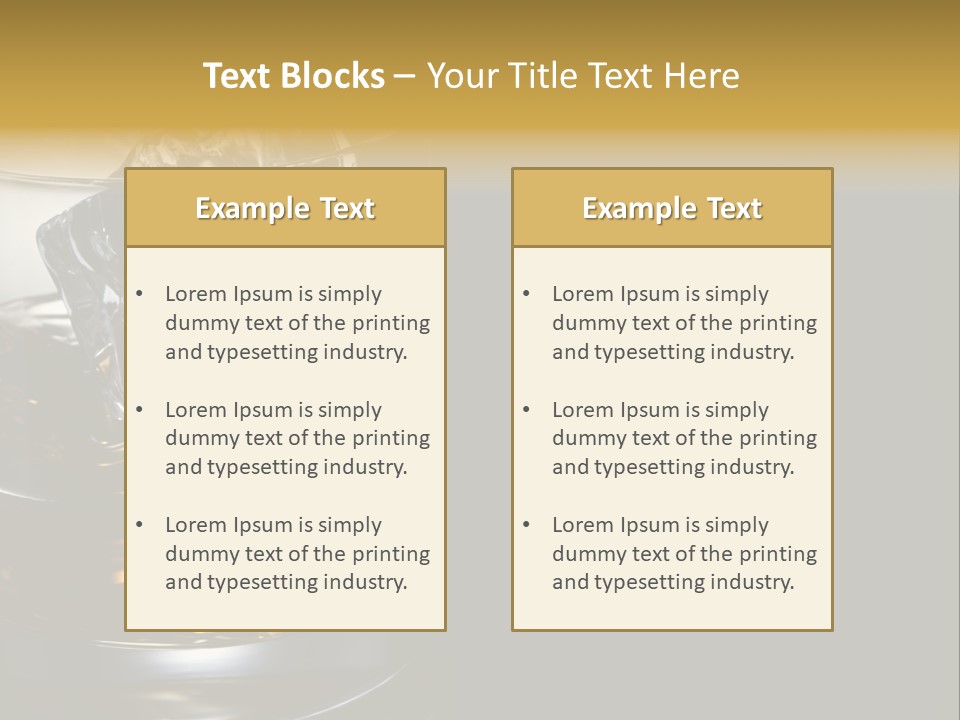 Text Blocks – Your Title Text Here

Example Text

• Lorem Ipsum is simply dummy text of the printing and typesetting industry.

• Lorem Ipsum is simply dummy text of the printing and typesetting industry.

• Lorem Ipsum is simply dummy text of the printing and typesetting industry.

Example Text

• Lorem Ipsum is simply dummy text of the printing and typesetting industry.

• Lorem Ipsum is simply dummy text of the printing and typesetting industry.

• Lorem Ipsum is simply dummy text of the printing and typesetting industry.